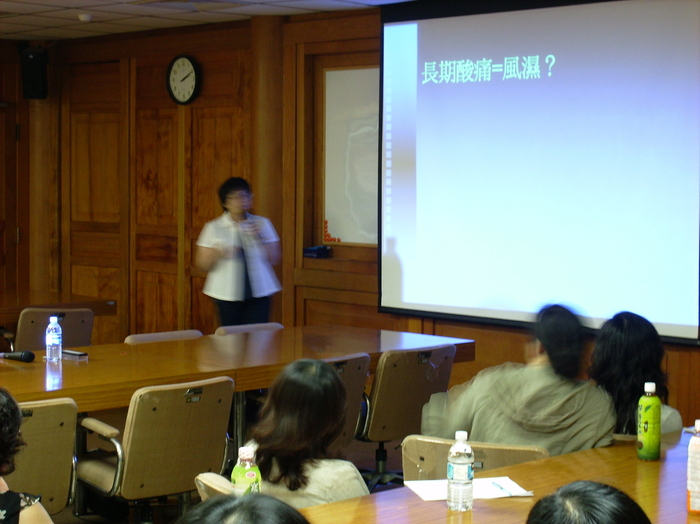 長期酸痛=風濕？